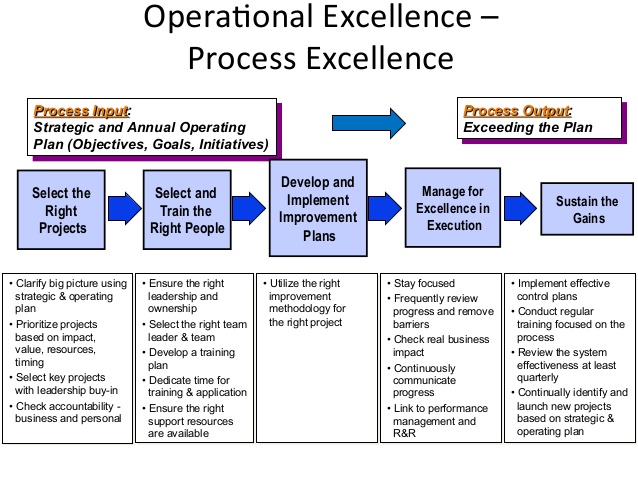 Operational Excellence – Process Excellence

Process Input: Strategic and Annual Operating Plan (Objectives, Goals, Initiatives)

Process Output: Exceeding the Plan

Select the Right Projects

Select and Train the Right People

Develop and Implement Improvement Plans

Manage for Excellence in Execution

Sustain the Gains

• Clarify big picture using strategic & operating plan
• Prioritize projects based on impact, value, resources, timing
• Select key projects with leadership buy-in
• Check accountability - business and personal

• Ensure the right leadership and ownership
• Select the right team leader & team
• Develop a training plan
• Dedicate time for training & application
• Ensure the right support resources are available

• Utilize the right improvement methodology for the right project

• Stay focused
• Frequently review progress and remove barriers
• Check real business impact
• Continuously communicate progress
• Link to performance management and R&R

• Implement effective control plans
• Conduct regular training focused on the process
• Review the system effectiveness at least quarterly
• Continually identify and launch new projects based on strategic & operating plan